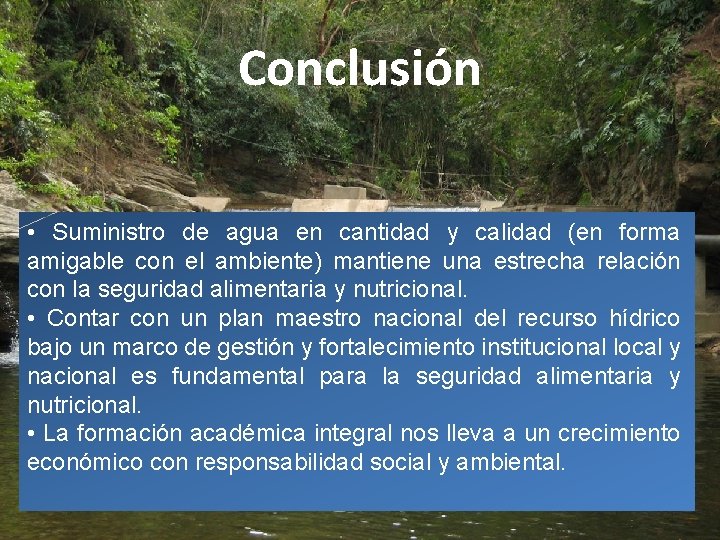 Conclusión

• Suministro de agua en cantidad y calidad (en forma amigable con el ambiente) mantiene una estrecha relación con la seguridad alimentaria y nutricional.
• Contar con un plan maestro nacional del recurso hídrico bajo un marco de gestión y fortalecimiento institucional local y nacional es fundamental para la seguridad alimentaria y nutricional.
• La formación académica integral nos lleva a un crecimiento económico con responsabilidad social y ambiental.